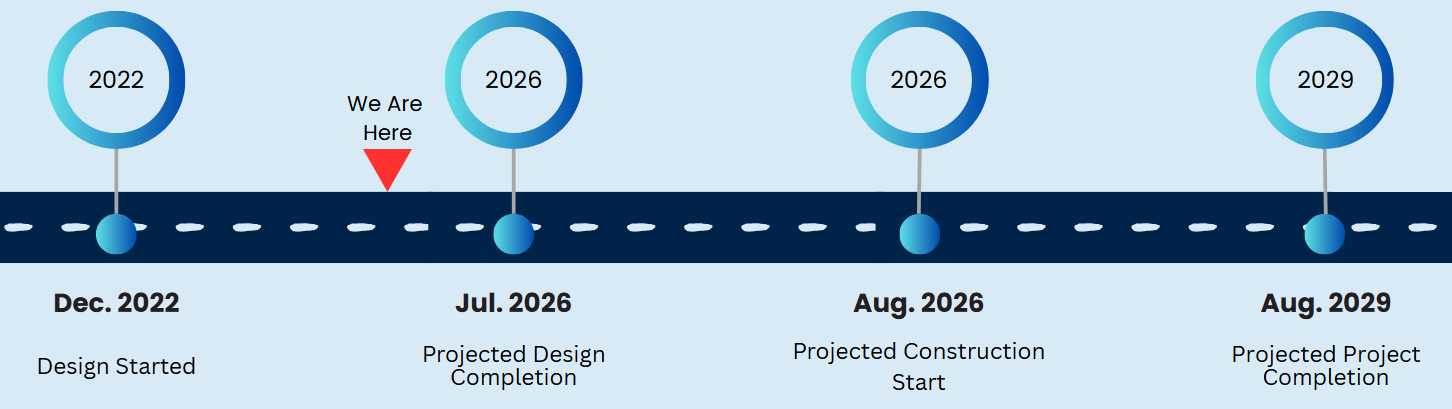 2022

We Are Here

2026

2026

2029

Dec. 2022

Design Started

Jul. 2026

Projected Design Completion

Aug. 2026

Projected Construction Start

Aug. 2029

Projected Project Completion